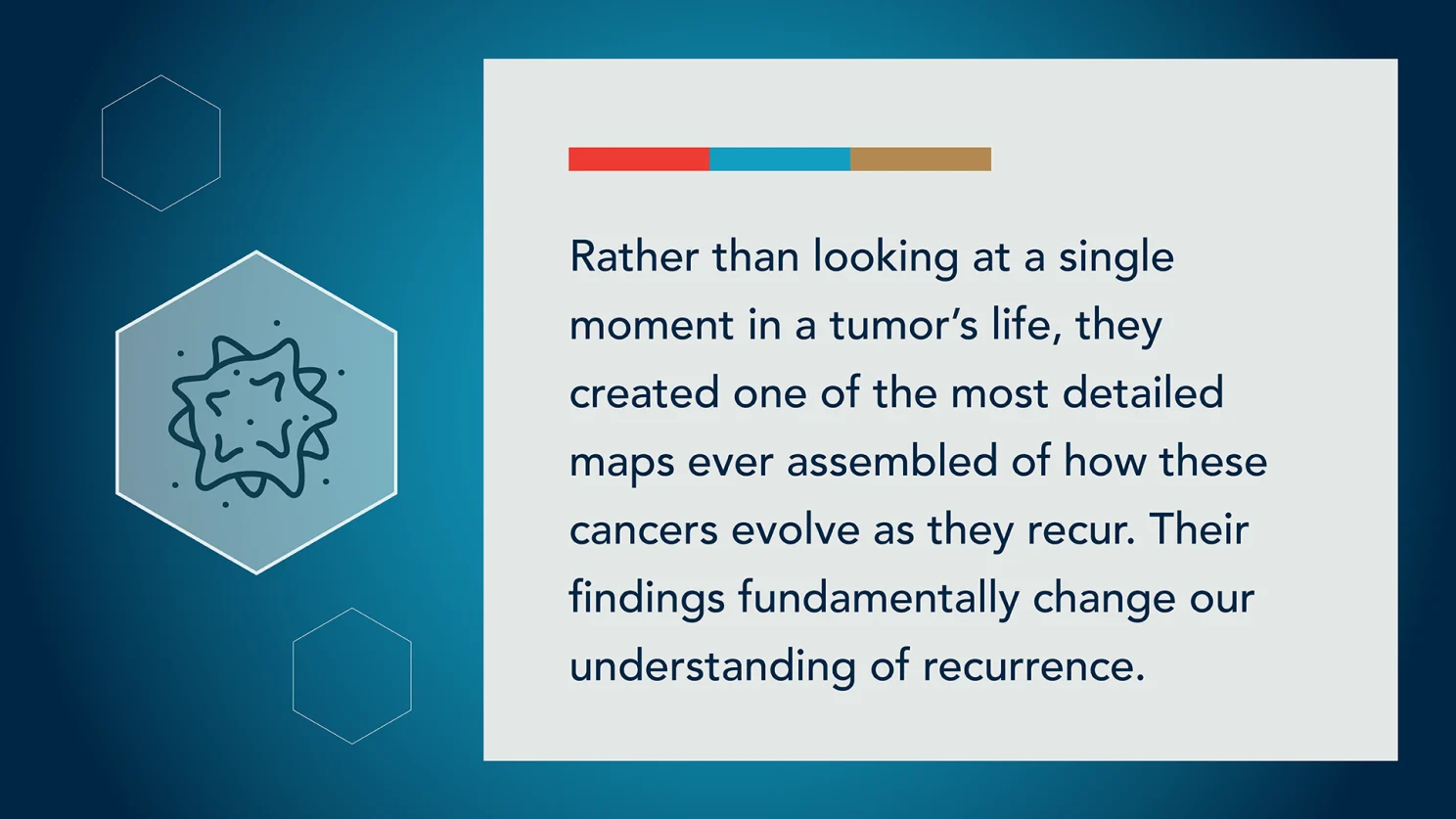 Rather than looking at a single moment in a tumor's life, they created one of the most detailed maps ever assembled of how these cancers evolve as they recur. Their findings fundamentally change our understanding of recurrence.